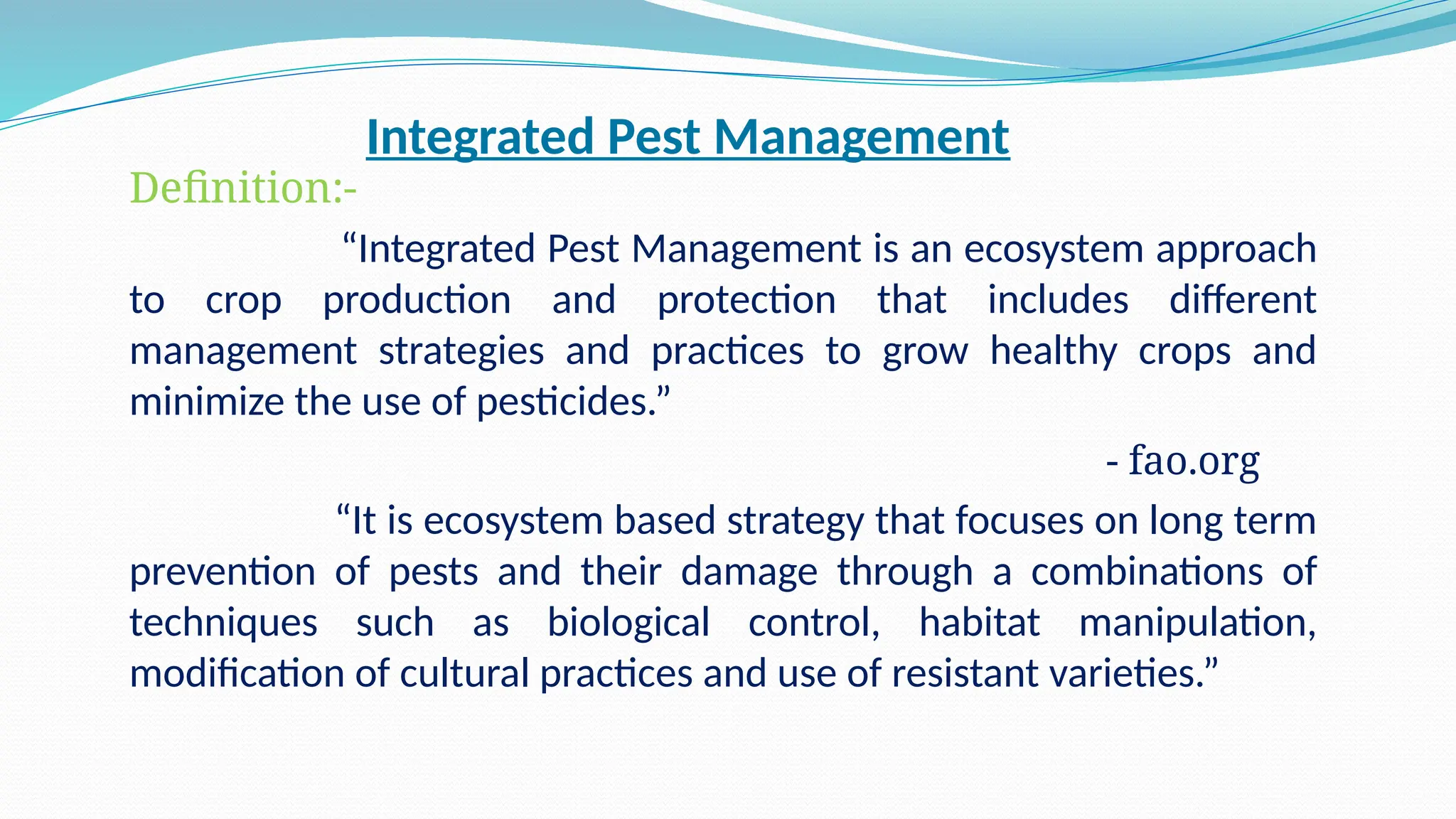 Integrated Pest Management

Definition:-

“Integrated Pest Management is an ecosystem approach to crop production and protection that includes different management strategies and practices to grow healthy crops and minimize the use of pesticides.”

- fao.org

“It is ecosystem based strategy that focuses on long term prevention of pests and their damage through a combinations of techniques such as biological control, habitat manipulation, modification of cultural practices and use of resistant varieties.”